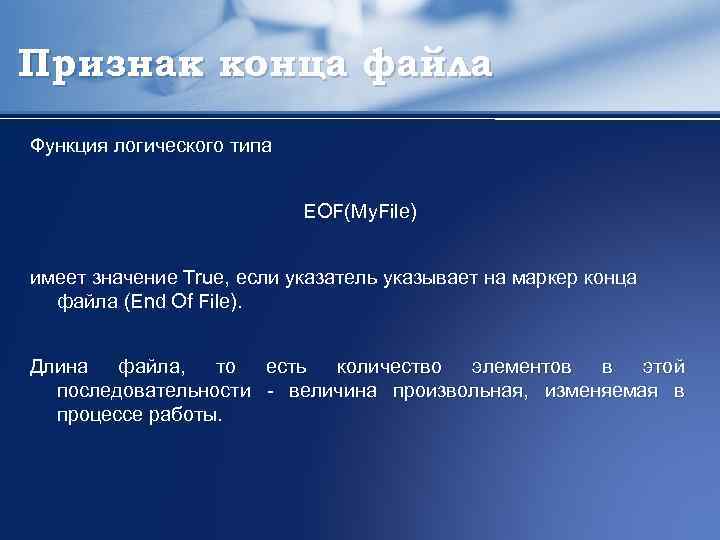 Признак конца файла

Функция логического типа

EOF(MyFile)

имеет значение True, если указатель указывает на маркер конца файла (End Of File).

Длина файла, то есть количество элементов в этой последовательности - величина произвольная, изменяемая в процессе работы.